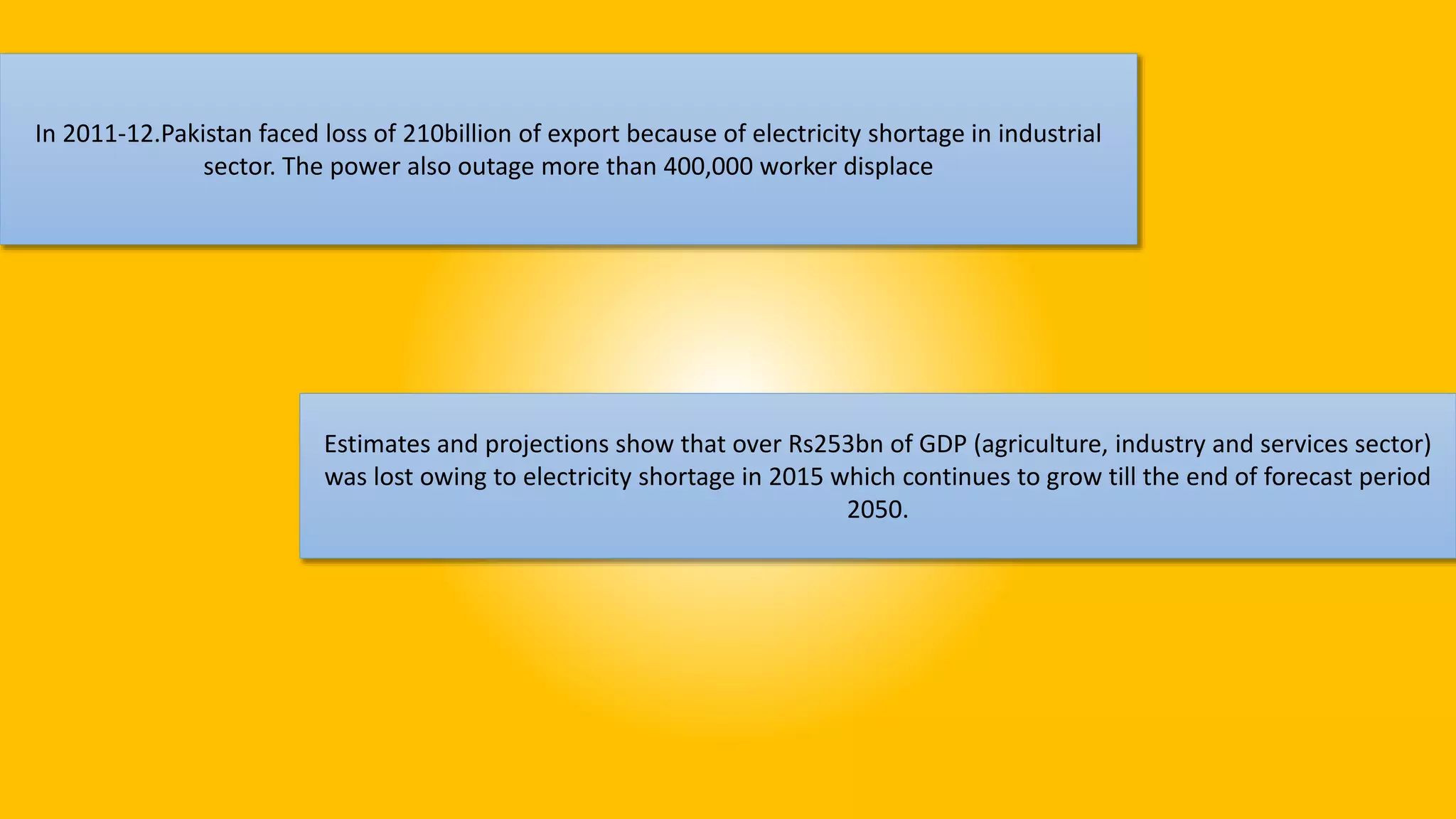 In 2011-12.Pakistan faced loss of 210billion of export because of electricity shortage in industrial sector. The power also outage more than 400,000 worker displace

Estimates and projections show that over Rs253bn of GDP (agriculture, industry and services sector) was lost owing to electricity shortage in 2015 which continues to grow till the end of forecast period 2050.